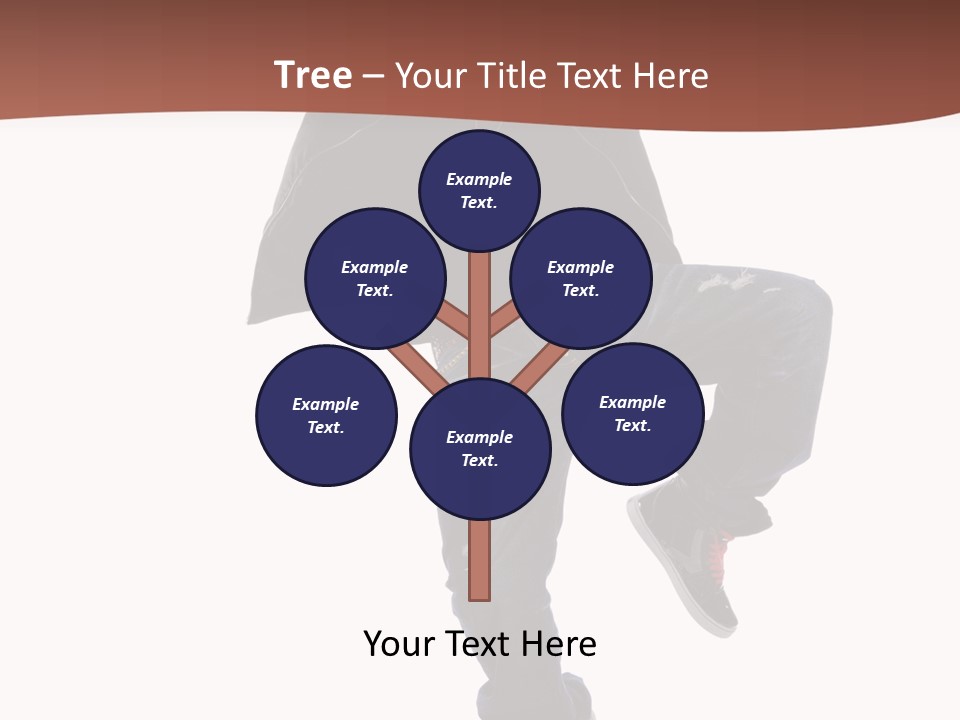 Tree – Your Title Text Here

Example Text.

Example Text.

Example Text.

Example Text.

Example Text.

Example Text.

Your Text Here